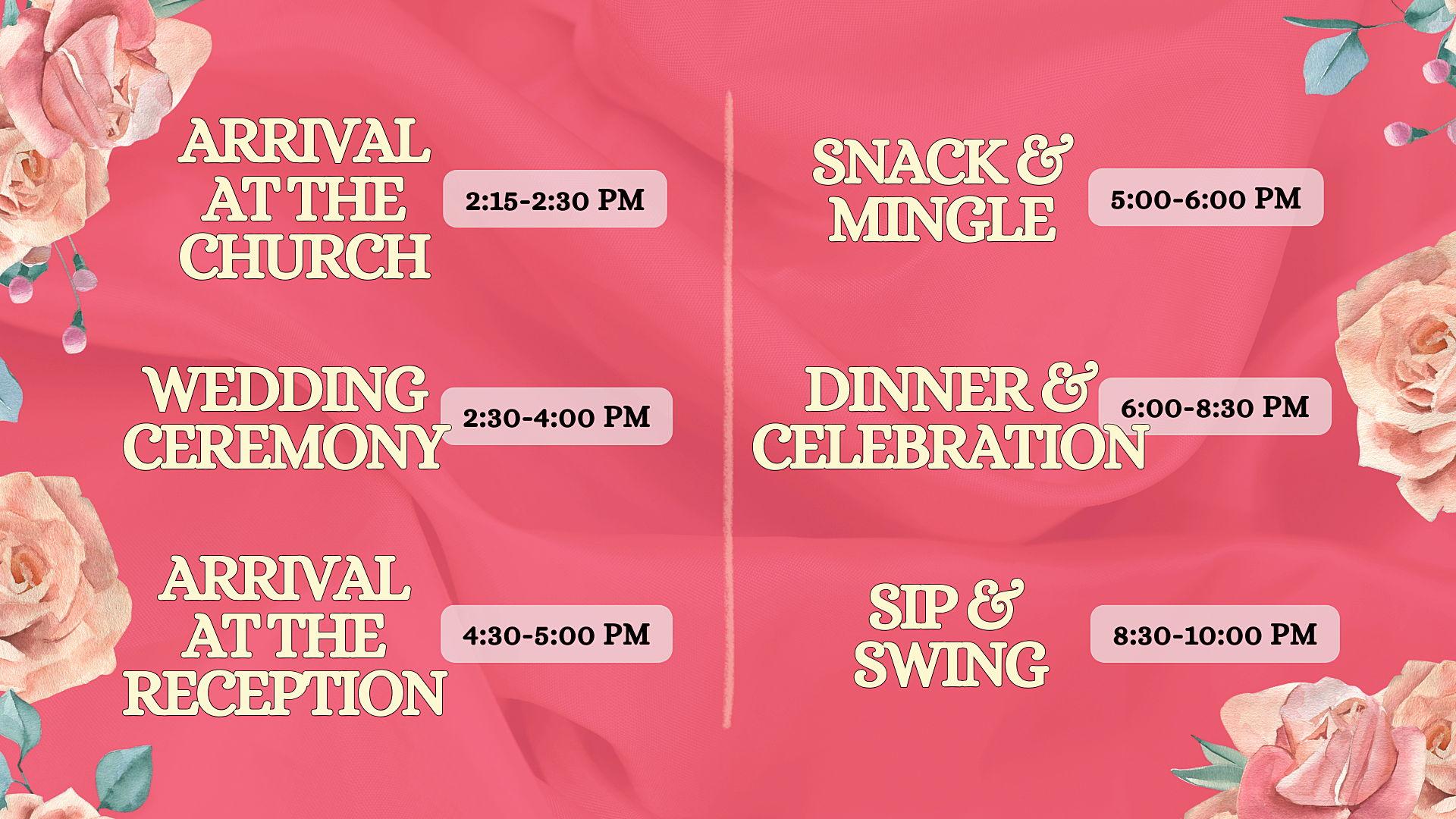 ARRIVAL AT THE CHURCH
2:15-2:30 PM

WEDDING CEREMONY
2:30-4:00 PM

ARRIVAL AT THE RECEPTION
4:30-5:00 PM

SNACK & MINGLE
5:00-6:00 PM

DINNER & CELEBRATION
6:00-8:30 PM

SIP & SWING
8:30-10:00 PM